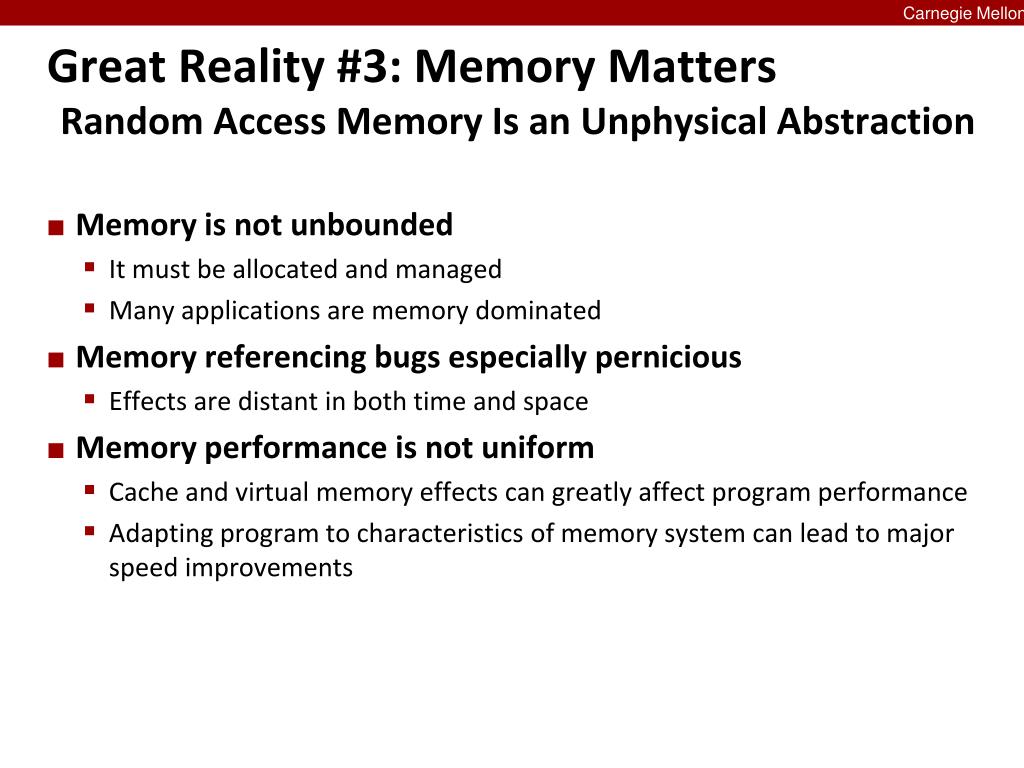 Carnegie Mellon

Great Reality #3: Memory Matters
Random Access Memory Is an Unphysical Abstraction

■ Memory is not unbounded
▪ It must be allocated and managed
▪ Many applications are memory dominated

■ Memory referencing bugs especially pernicious
▪ Effects are distant in both time and space

■ Memory performance is not uniform
▪ Cache and virtual memory effects can greatly affect program performance
▪ Adapting program to characteristics of memory system can lead to major speed improvements